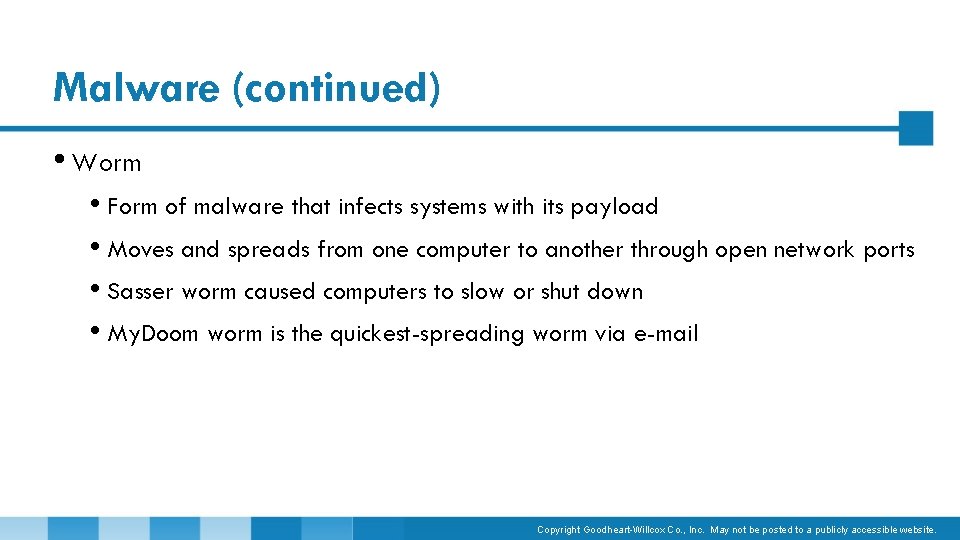 Malware (continued)

• Worm

• Form of malware that infects systems with its payload

• Moves and spreads from one computer to another through open network ports

• Sasser worm caused computers to slow or shut down

• MyDoom worm is the quickest-spreading worm via e-mail

Copyright Goodheart-Willcox Co., Inc. May not be posted to a publicly accessible website.